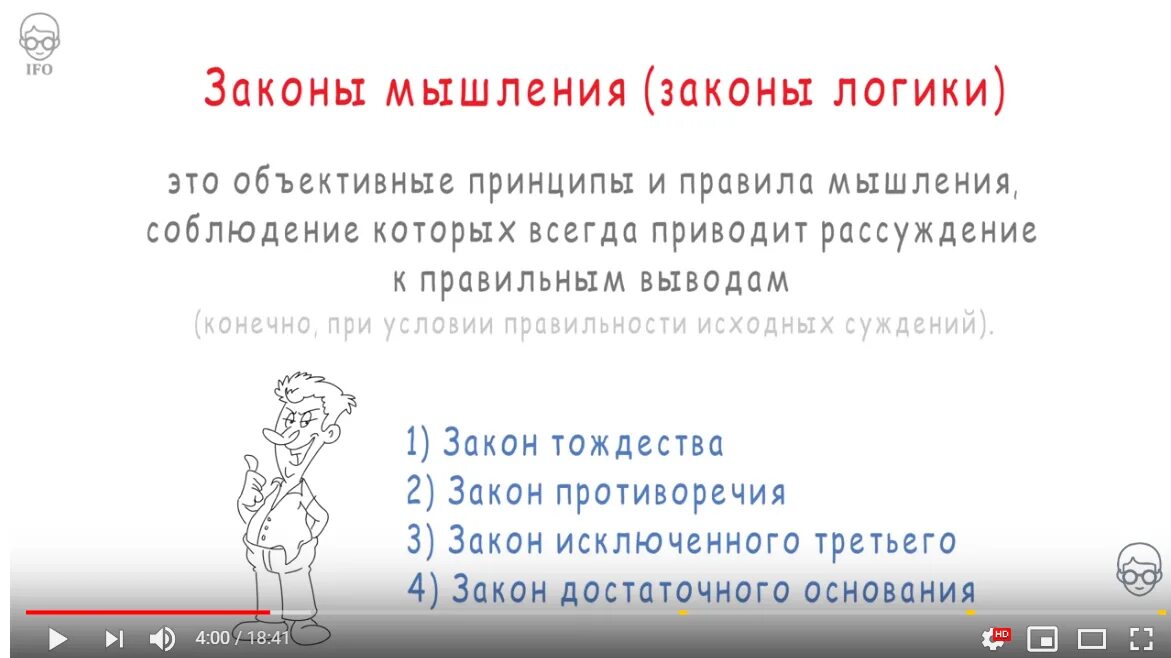 IFO

Законы мышления (законы логики)

это объективные принципы и правила мышления, соблюдение которых всегда приводит рассуждение к правильным выводам (конечно, при условии правильности исходных суждений).

1) Закон тождества
2) Закон противоречия
3) Закон исключенного третьего
4) Закон достаточного основания

4:00 / 18:41

HD